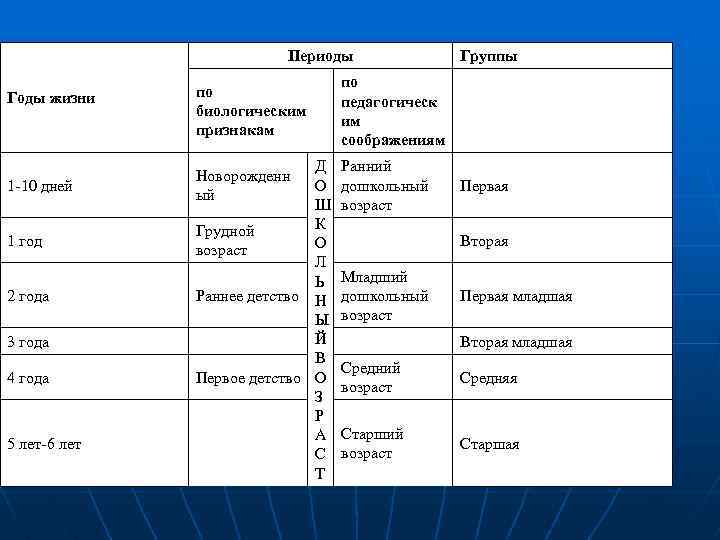 | Годы жизни | Периоды | | | Группы |
|---|---|---|---|---|
| | по биологическим признакам | | по педагогическим соображениям | |
| 1-10 дней | Новорожденный | ДОШКОЛЬНЫЙ ВОЗРАСТ | Ранний дошкольный возраст | Первая |
| 1 год | Грудной возраст | | | Вторая |
| 2 года | Раннее детство | | Младший дошкольный возраст | Первая младшая |
| 3 года | | | | Вторая младшая |
| 4 года | Первое детство | | Средний возраст | Средняя |
| 5 лет-6 лет | | | Старший возраст | Старшая |